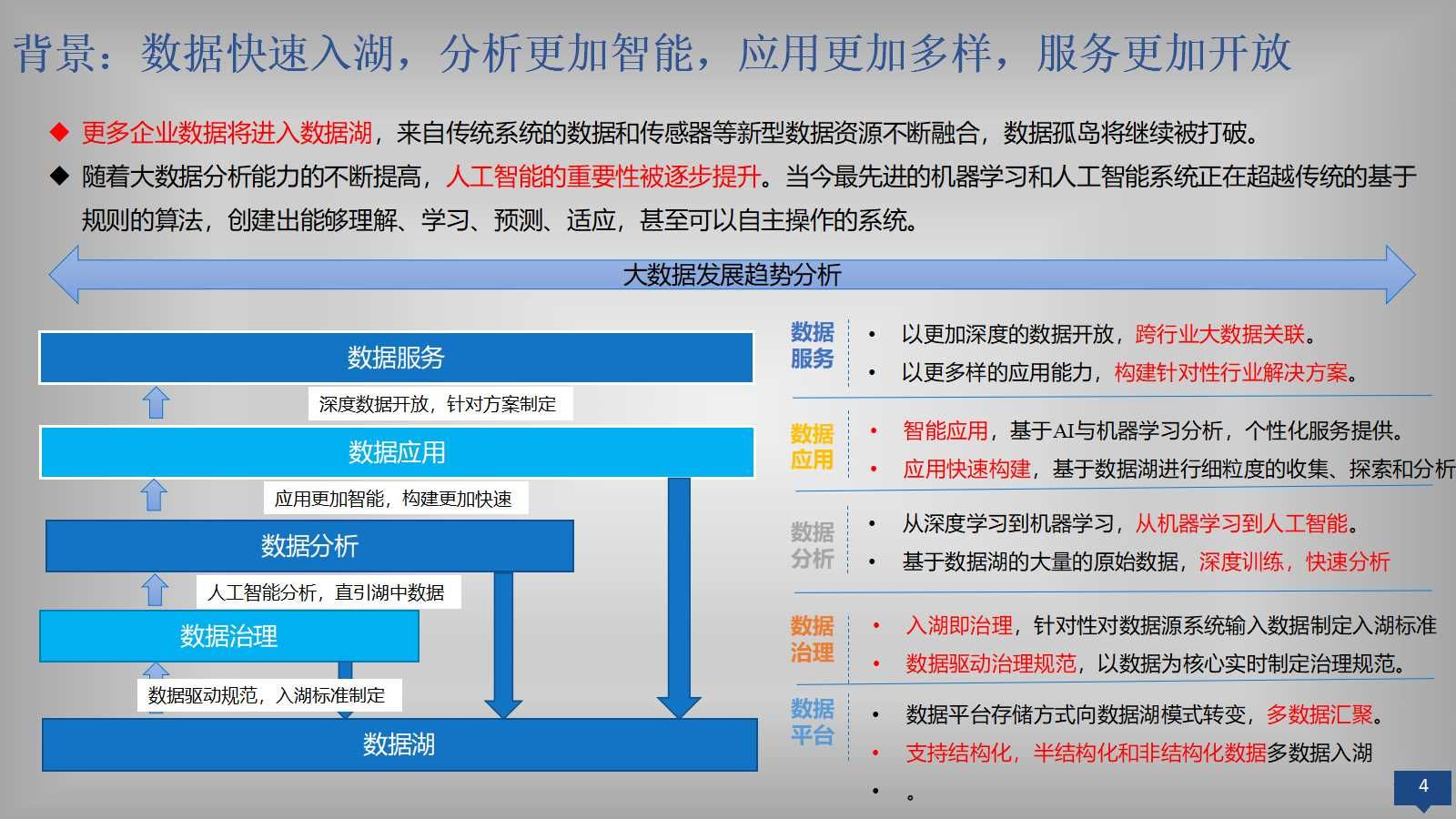 背景：数据快速入湖，分析更加智能，应用更加多样，服务更加开放

◆ 更多企业数据将进入数据湖，来自传统系统的数据和传感器等新型数据资源不断融合，数据孤岛将继续被打破。

◆ 随着大数据分析能力的不断提高，人工智能的重要性被逐步提升。当今最先进的机器学习和人工智能系统正在超越传统的基于规则的算法，创建出能够理解、学习、预测、适应，甚至可以自主操作的系统。

大数据发展趋势分析

数据服务

深度数据开放，针对方案制定

数据应用

应用更加智能，构建更加快速

数据分析

人工智能分析，直引湖中数据

数据治理

数据驱动规范，入湖标准制定

数据湖

数据服务
• 以更加深度的数据开放，跨行业大数据关联。
• 以更多样的应用能力，构建针对性行业解决方案。

数据应用
• 智能应用，基于AI与机器学习分析，个性化服务提供。
• 应用快速构建，基于数据湖进行细粒度的收集、探索和分析

数据分析
• 从深度学习到机器学习，从机器学习到人工智能。
• 基于数据湖的大量的原始数据，深度训练，快速分析

数据治理
• 入湖即治理，针对性对数据源系统输入数据制定入湖标准
• 数据驱动治理规范，以数据为核心实时制定治理规范。

数据平台
• 数据平台存储方式向数据湖模式转变，多数据汇聚。
• 支持结构化，半结构化和非结构化数据多数据入湖
• 。

4